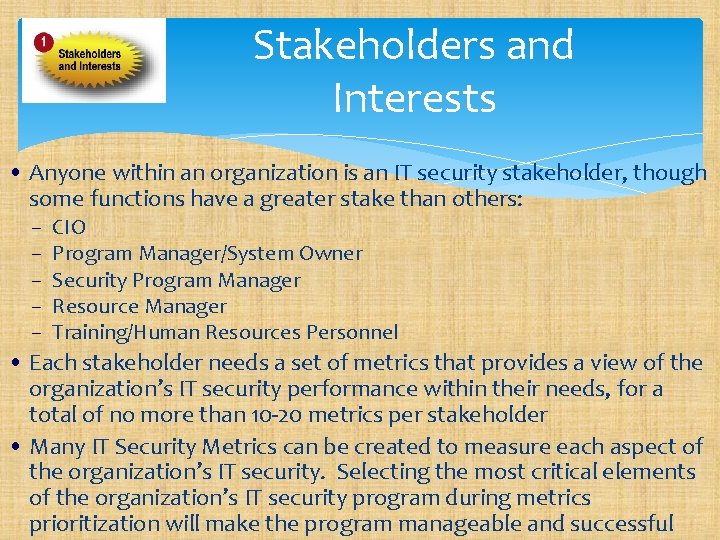 1 Stakeholders and Interests

Stakeholders and Interests

• Anyone within an organization is an IT security stakeholder, though some functions have a greater stake than others:
– CIO
– Program Manager/System Owner
– Security Program Manager
– Resource Manager
– Training/Human Resources Personnel
• Each stakeholder needs a set of metrics that provides a view of the organization's IT security performance within their needs, for a total of no more than 10-20 metrics per stakeholder
• Many IT Security Metrics can be created to measure each aspect of the organization's IT security. Selecting the most critical elements of the organization's IT security program during metrics prioritization will make the program manageable and successful